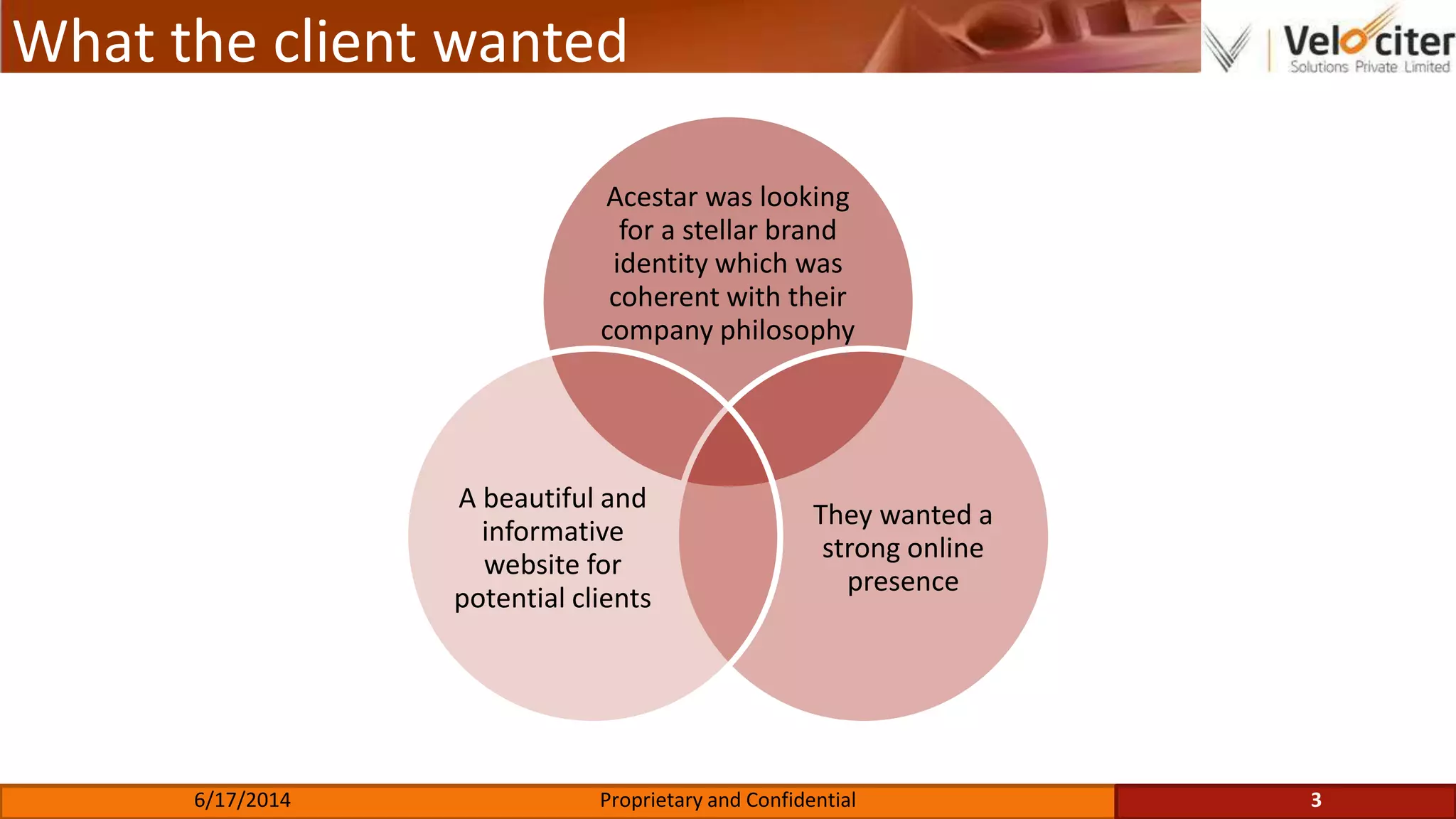 What the client wanted

Velociter
Solutions Private Limited

Acestar was looking for a stellar brand identity which was coherent with their company philosophy

A beautiful and informative website for potential clients

They wanted a strong online presence

6/17/2014

Proprietary and Confidential

3